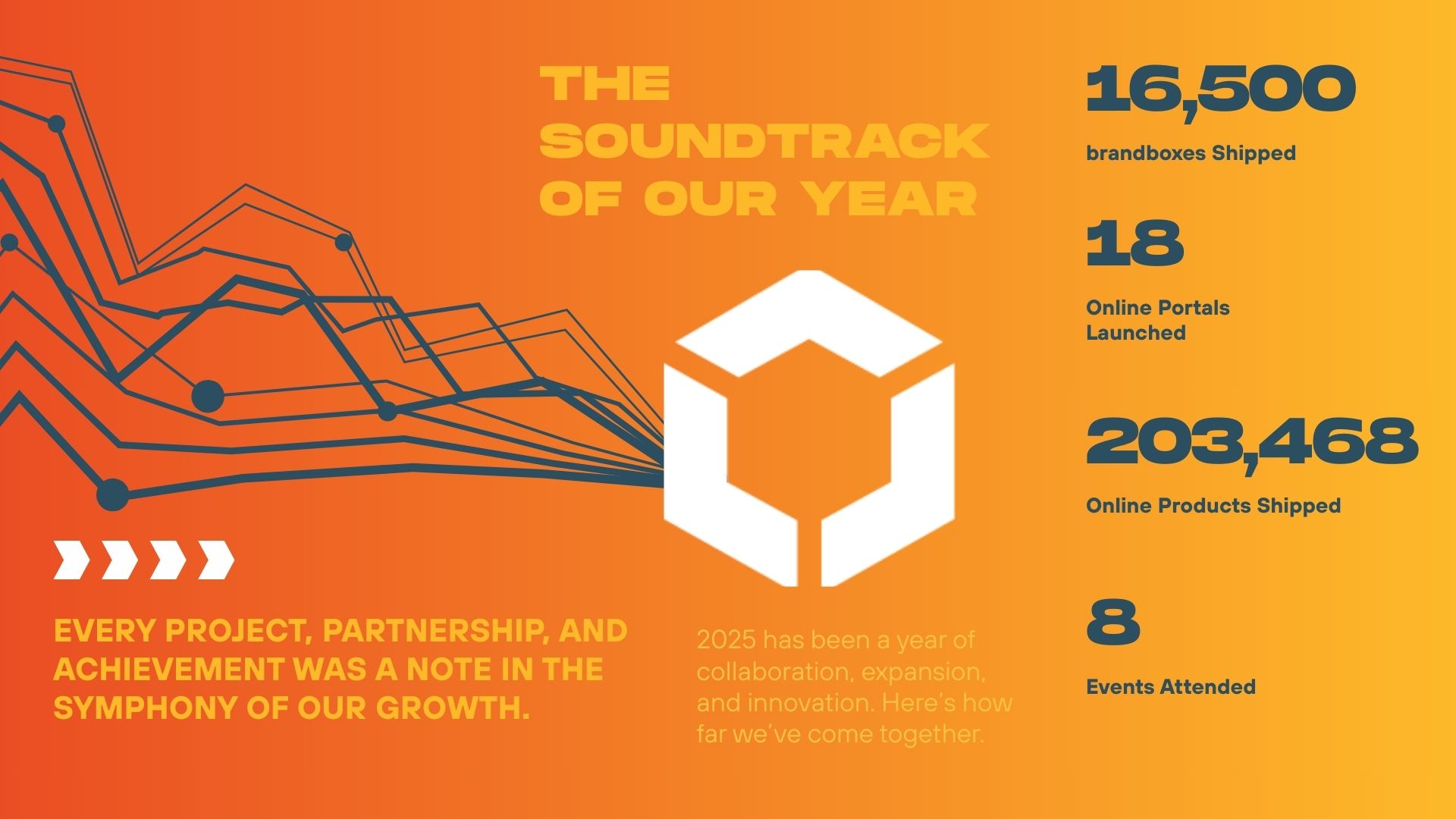 THE SOUNDTRACK OF OUR YEAR

EVERY PROJECT, PARTNERSHIP, AND ACHIEVEMENT WAS A NOTE IN THE SYMPHONY OF OUR GROWTH.

2025 has been a year of collaboration, expansion, and innovation. Here's how far we've come together.

16,500

brandboxes Shipped

18

Online Portals Launched

203,468

Online Products Shipped

8

Events Attended